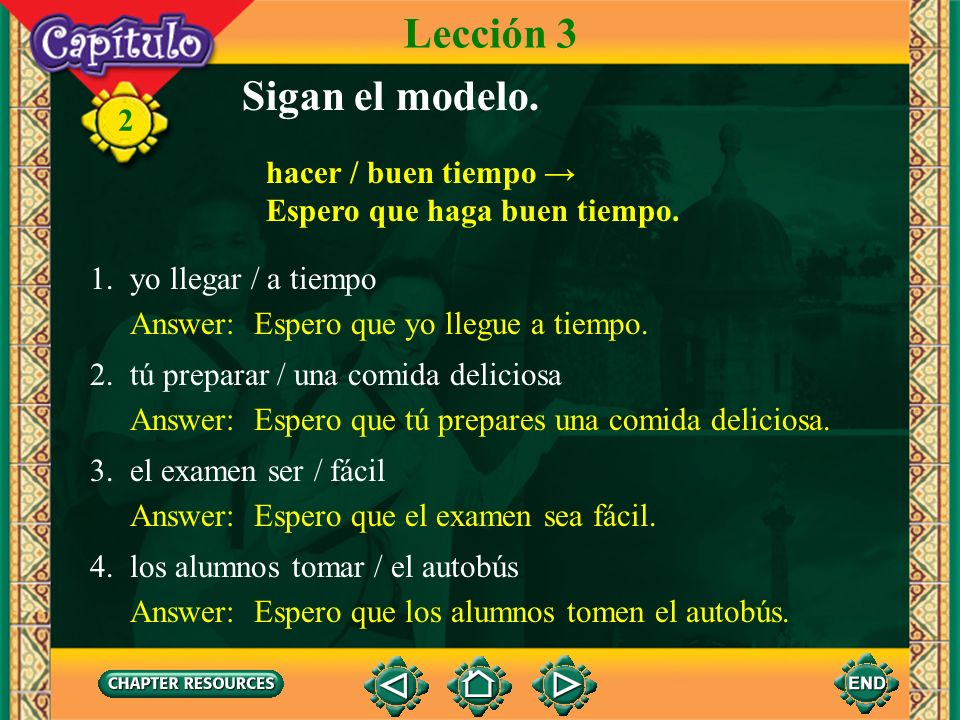 Capítulo

2

Lección 3

Sigan el modelo.

hacer / buen tiempo →
Espero que haga buen tiempo.

1. yo llegar / a tiempo
Answer: Espero que yo llegue a tiempo.

2. tú preparar / una comida deliciosa
Answer: Espero que tú prepares una comida deliciosa.

3. el examen ser / fácil
Answer: Espero que el examen sea fácil.

4. los alumnos tomar / el autobús
Answer: Espero que los alumnos tomen el autobús.

CHAPTER RESOURCES

END